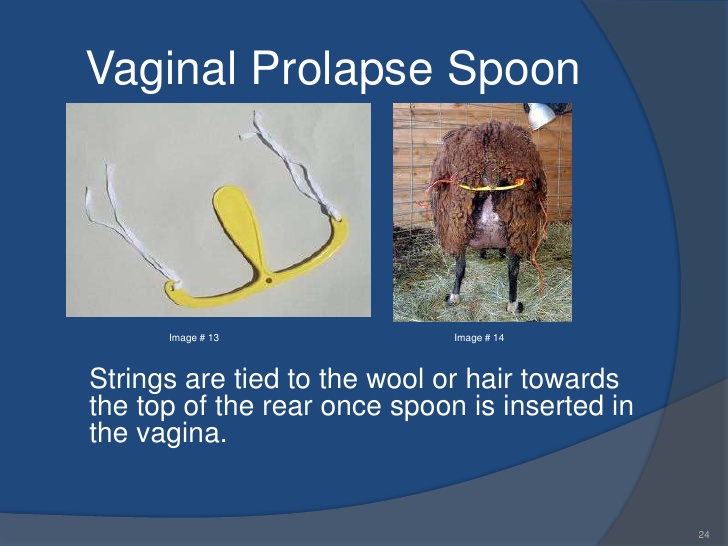 Vaginal Prolapse Spoon

Image # 13

Image # 14

Strings are tied to the wool or hair towards the top of the rear once spoon is inserted in the vagina.

24